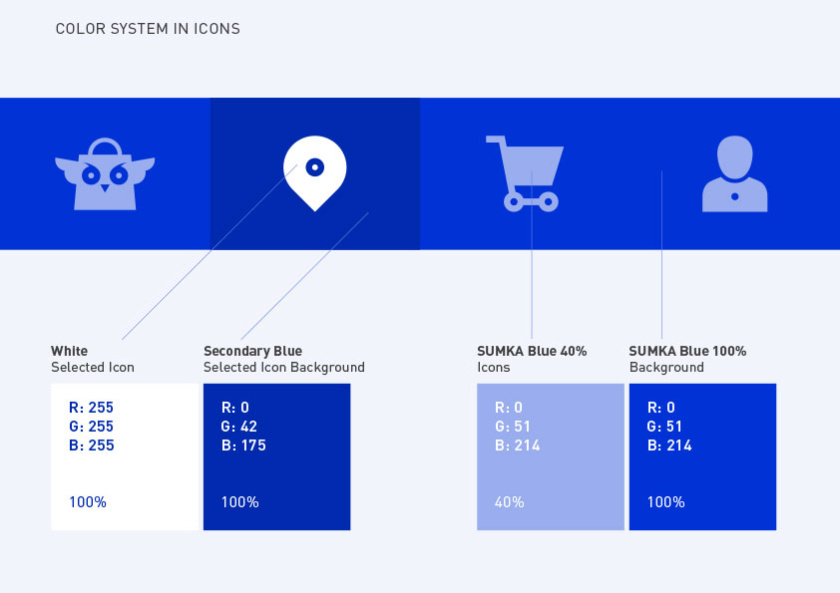 COLOR SYSTEM IN ICONS

White
Selected Icon

R: 255
G: 255
B: 255

100%

Secondary Blue
Selected Icon Background

R: 0
G: 42
B: 175

100%

SUMKA Blue 40%
Icons

R: 0
G: 51
B: 214

40%

SUMKA Blue 100%
Background

R: 0
G: 51
B: 214

100%